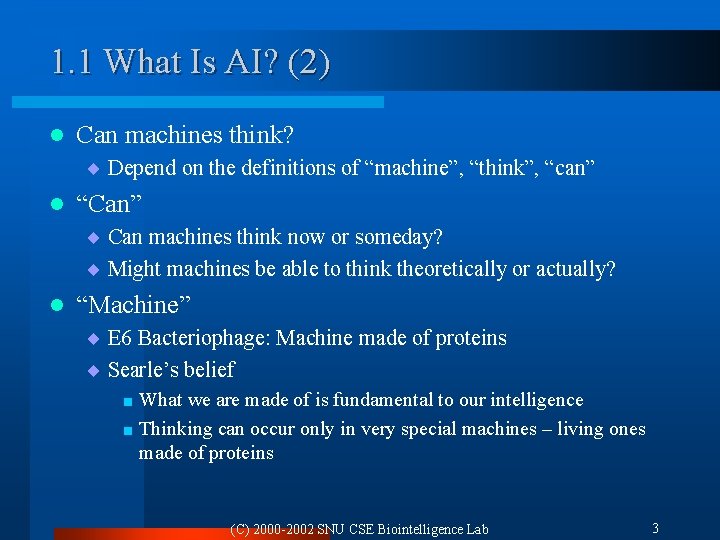 1.1 What Is AI? (2)

Can machines think?

Depend on the definitions of “machine”, “think”, “can”

“Can”

Can machines think now or someday?

Might machines be able to think theoretically or actually?

“Machine”

E6 Bacteriophage: Machine made of proteins

Searle’s belief

What we are made of is fundamental to our intelligence

Thinking can occur only in very special machines – living ones made of proteins

(C) 2000-2002 SNU CSE Biointelligence Lab

3